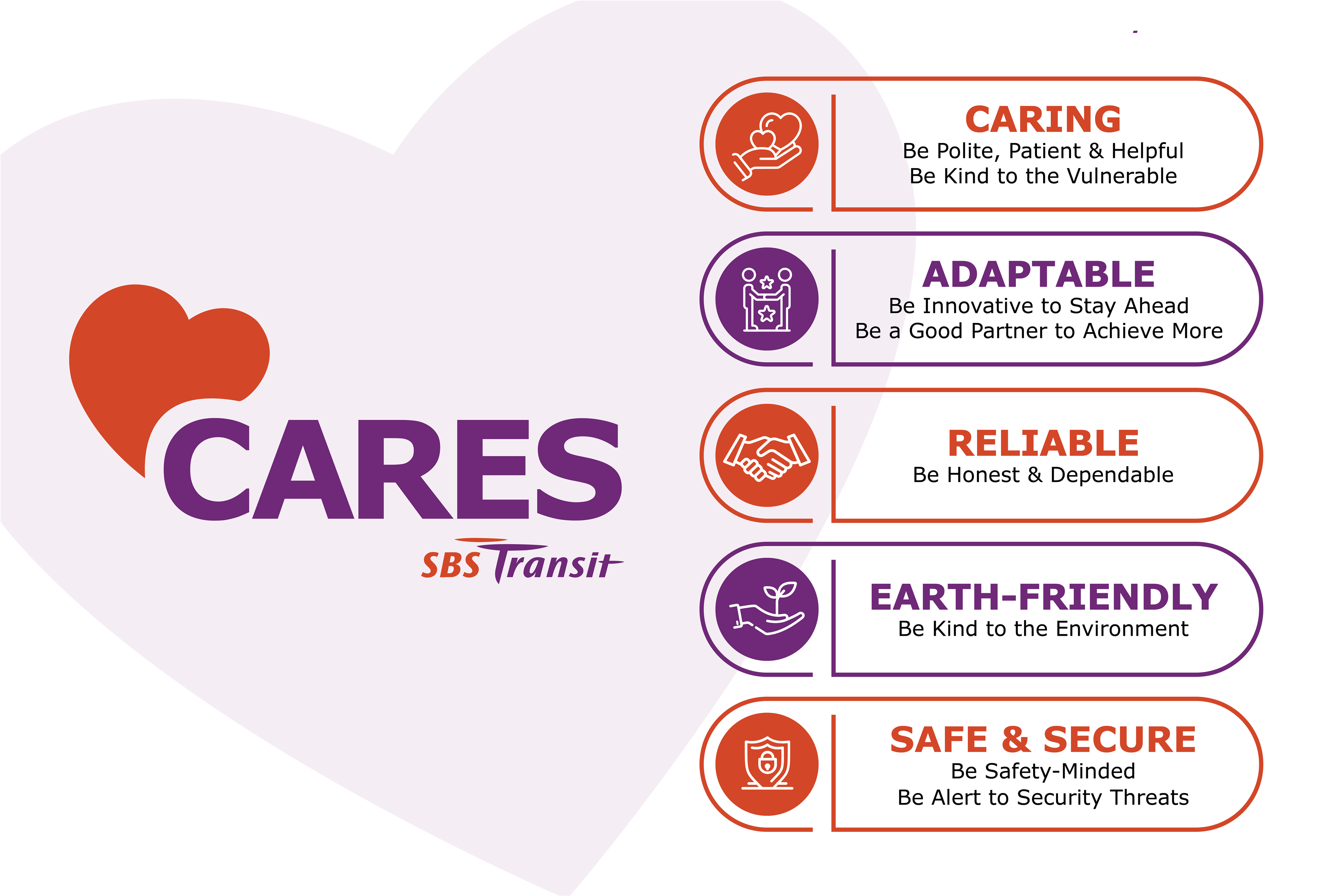 CARES
SBS Transit

CARING
Be Polite, Patient & Helpful
Be Kind to the Vulnerable

ADAPTABLE
Be Innovative to Stay Ahead
Be a Good Partner to Achieve More

RELIABLE
Be Honest & Dependable

EARTH-FRIENDLY
Be Kind to the Environment

SAFE & SECURE
Be Safety-Minded
Be Alert to Security Threats